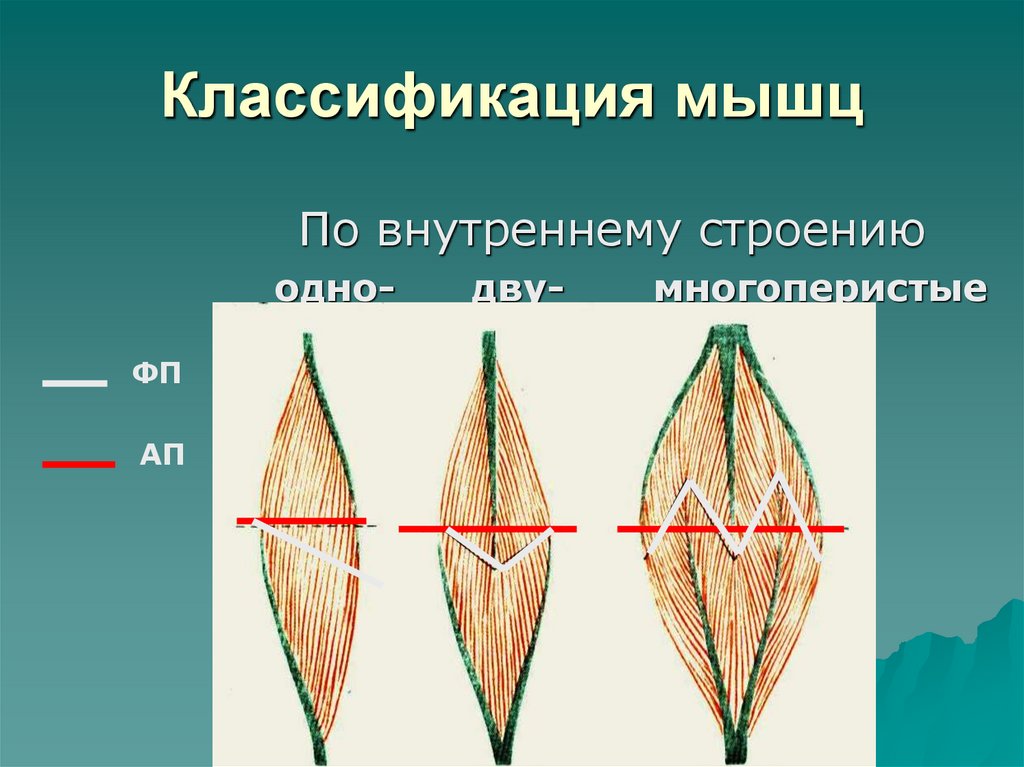 Классификация мышц

По внутреннему строению

одно- дву- многоперистые

ФП

АП